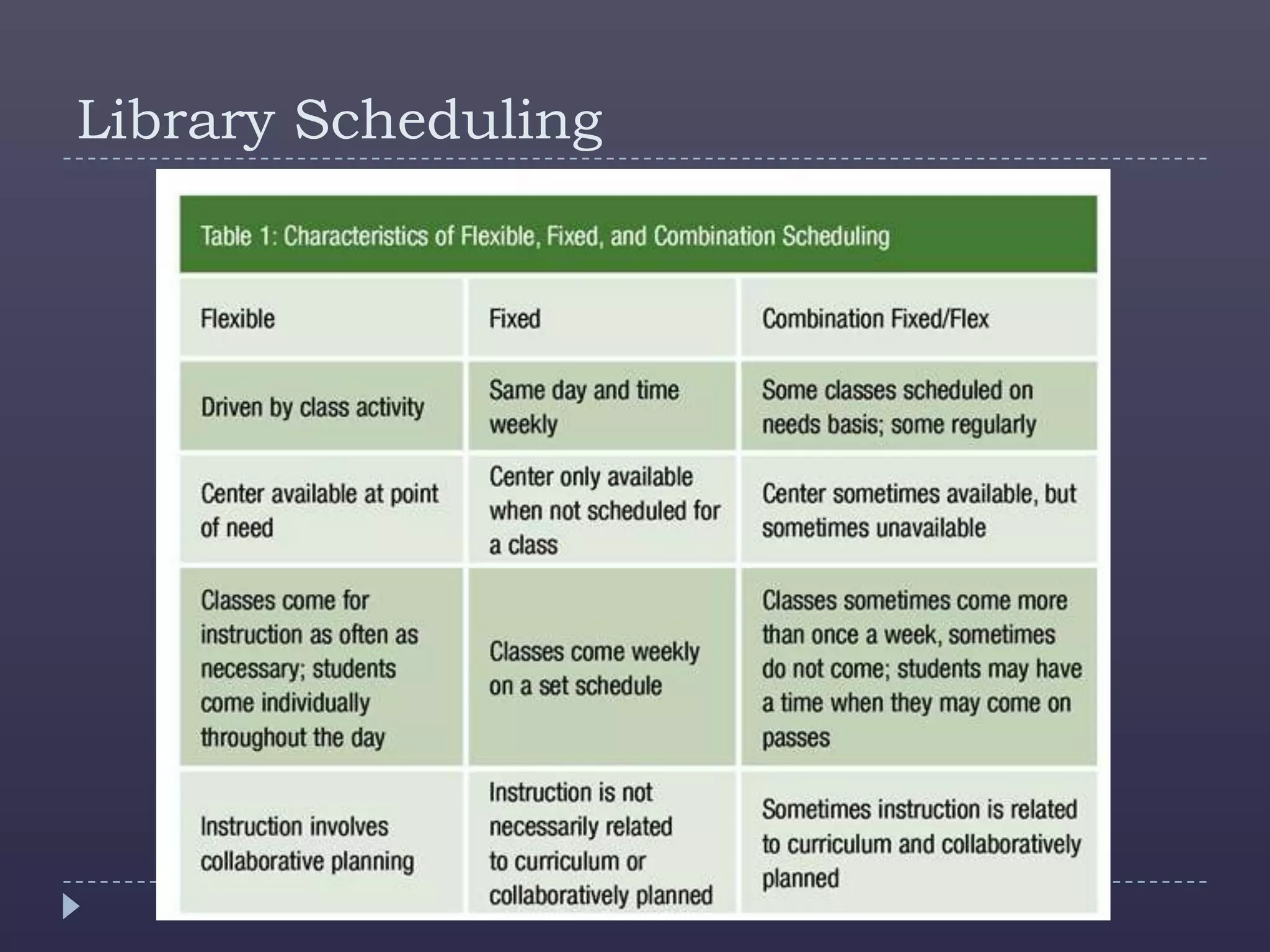 Library Scheduling

Table 1: Characteristics of Flexible, Fixed, and Combination Scheduling

| Flexible | Fixed | Combination Fixed/Flex |
|---|---|---|
| Driven by class activity | Same day and time weekly | Some classes scheduled on needs basis; some regularly |
| Center available at point of need | Center only available when not scheduled for a class | Center sometimes available, but sometimes unavailable |
| Classes come for instruction as often as necessary; students come individually throughout the day | Classes come weekly on a set schedule | Classes sometimes come more than once a week, sometimes do not come; students may have a time when they may come on passes |
| Instruction involves collaborative planning | Instruction is not necessarily related to curriculum or collaboratively planned | Sometimes instruction is related to curriculum and collaboratively planned |